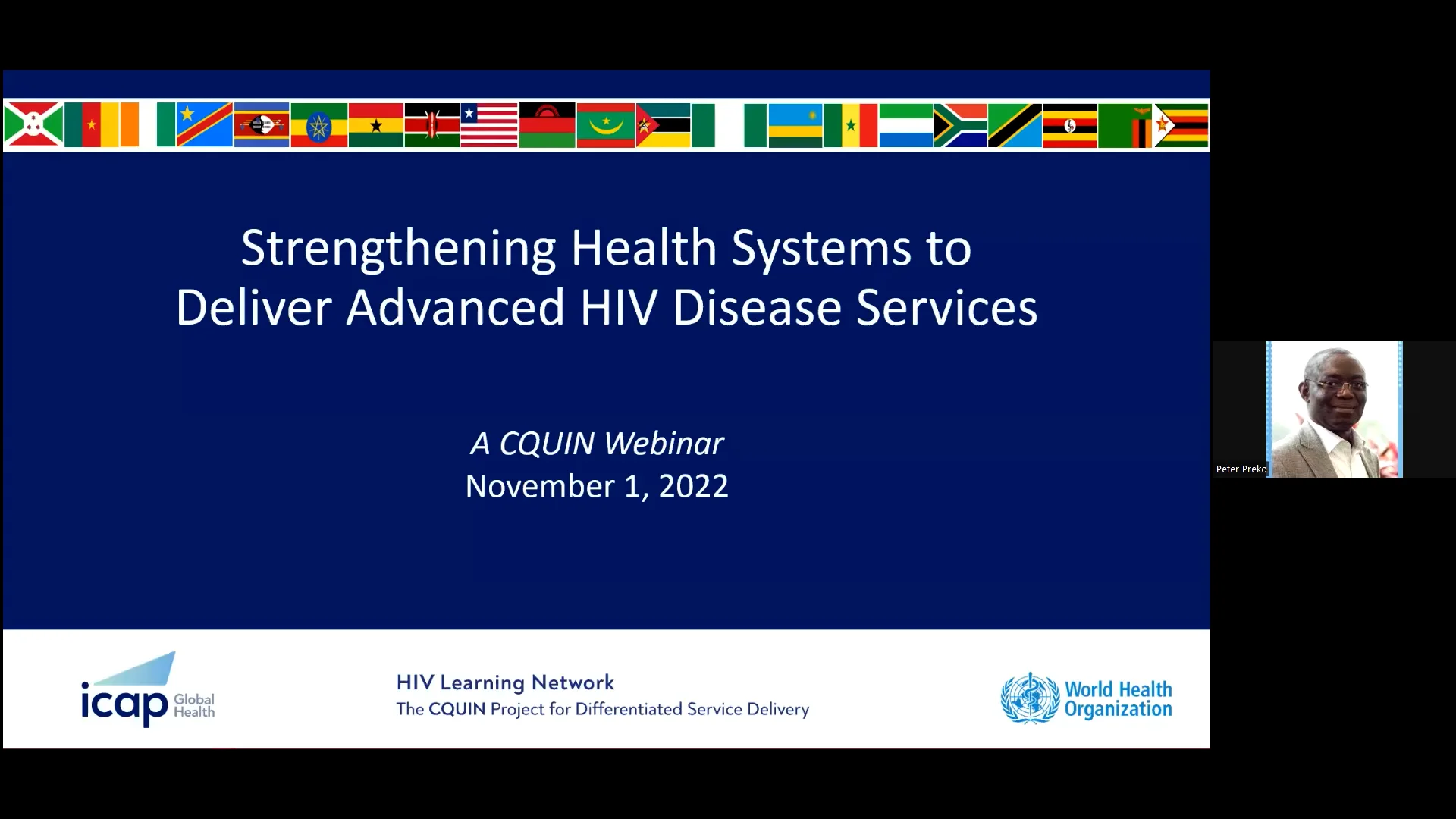 Strengthening Health Systems to Deliver Advanced HIV Disease Services

A CQUIN Webinar
November 1, 2022

Peter Preko

icap Global Health

HIV Learning Network
The CQUIN Project for Differentiated Service Delivery

World Health Organization